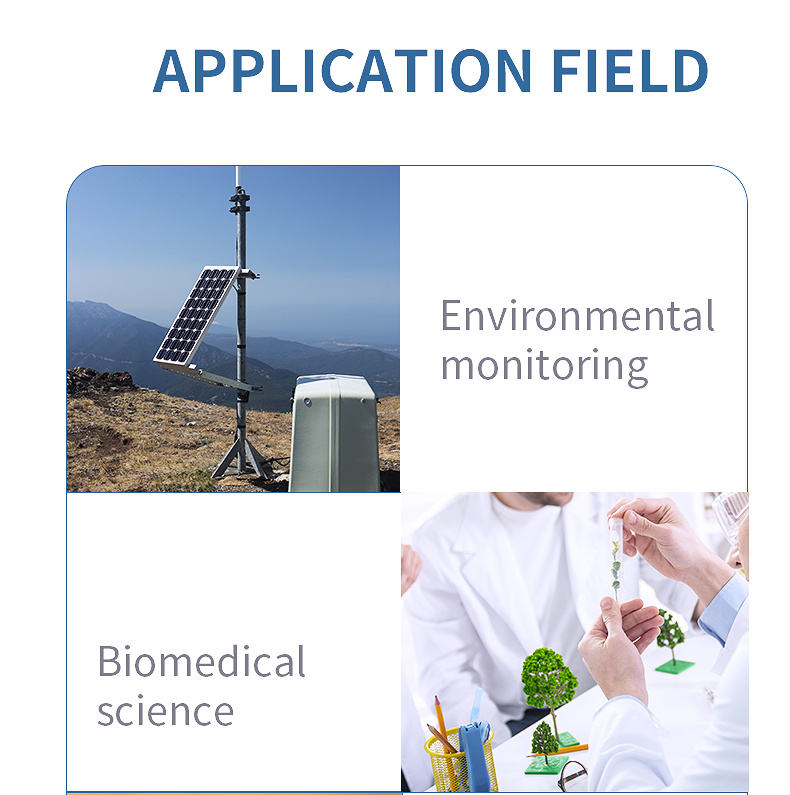 APPLICATION FIELD

Environmental monitoring

Biomedical science